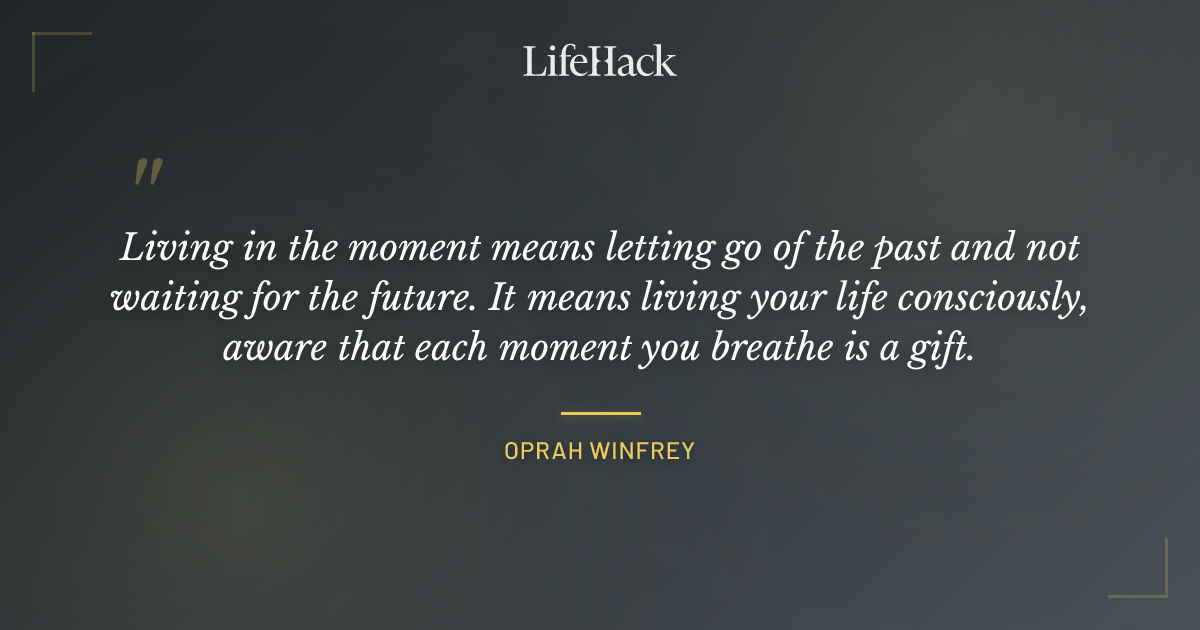 LifeHack

"

Living in the moment means letting go of the past and not waiting for the future. It means living your life consciously, aware that each moment you breathe is a gift.

OPRAH WINFREY